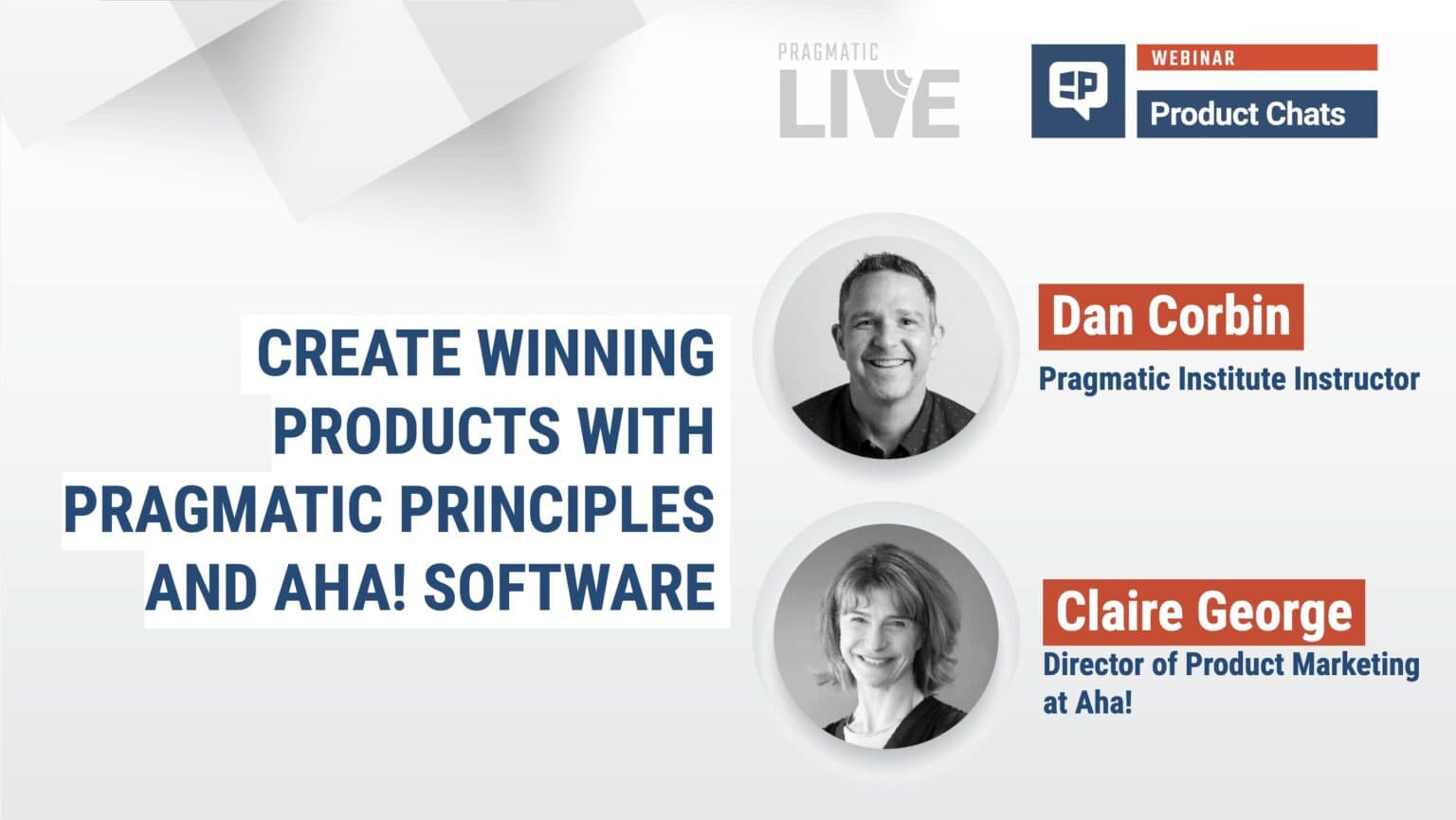 PRAGMATIC
LIVE

WEBINAR
Product Chats

CREATE WINNING PRODUCTS WITH PRAGMATIC PRINCIPLES AND AHA! SOFTWARE

Dan Corbin
Pragmatic Institute Instructor

Claire George
Director of Product Marketing at Aha!